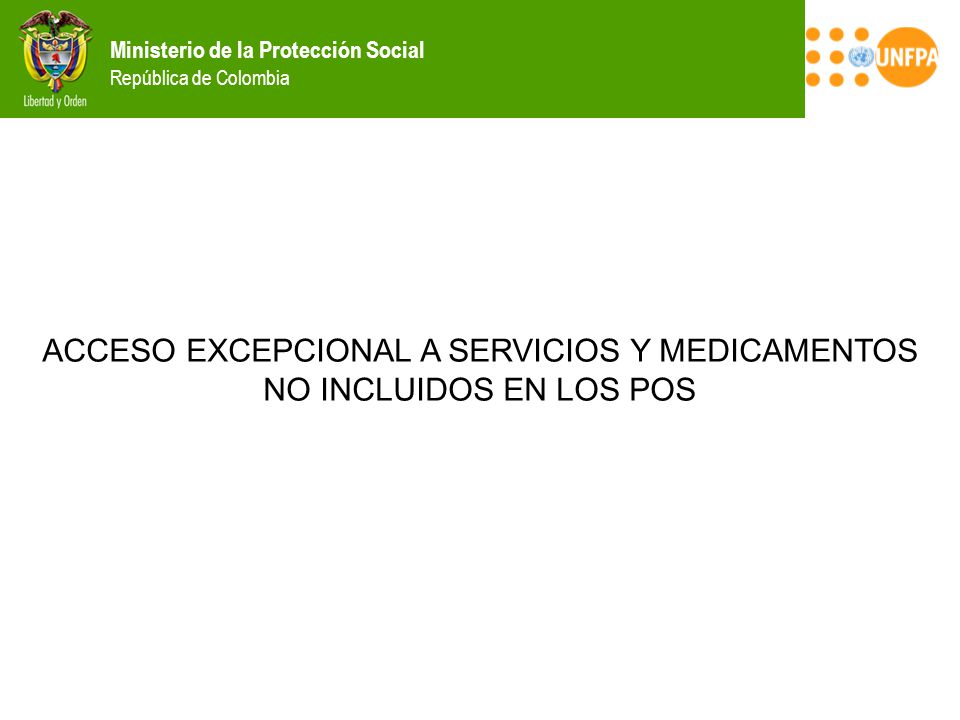 Libertad y Orden

Ministerio de la Protección Social
República de Colombia

UNFPA

ACCESO EXCEPCIONAL A SERVICIOS Y MEDICAMENTOS NO INCLUIDOS EN LOS POS